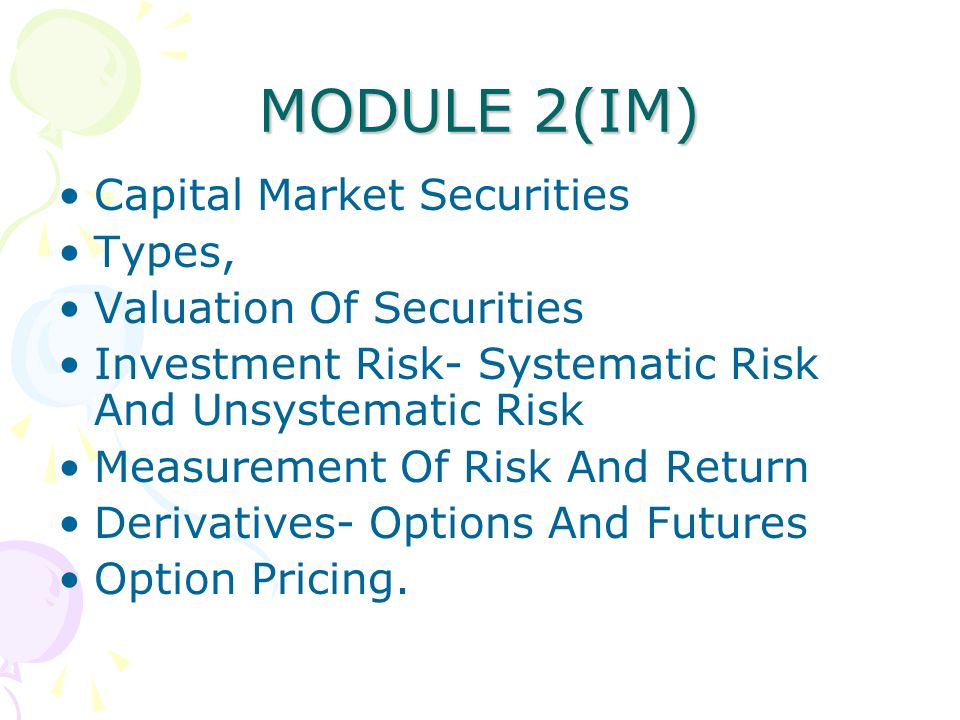 MODULE 2(IM)

• Capital Market Securities
• Types,
• Valuation Of Securities
• Investment Risk- Systematic Risk And Unsystematic Risk
• Measurement Of Risk And Return
• Derivatives- Options And Futures
• Option Pricing.